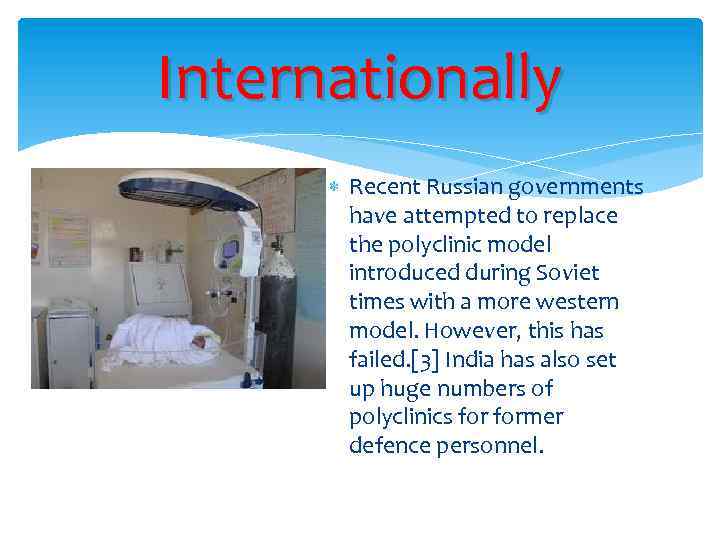 Internationally

Recent Russian governments have attempted to replace the polyclinic model introduced during Soviet times with a more western model. However, this has failed.[3] India has also set up huge numbers of polyclinics for former defence personnel.